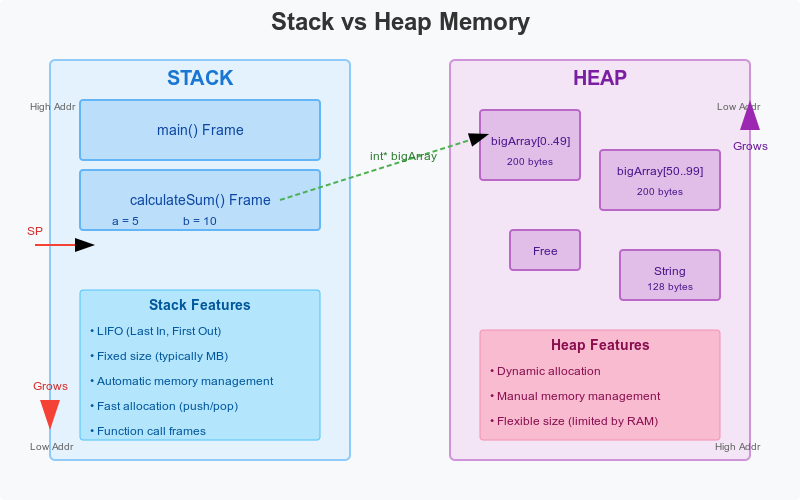 Stack vs Heap Memory

STACK

High Addr

main() Frame

calculateSum() Frame

a = 5 b = 10

SP

Stack Features

• LIFO (Last In, First Out)

• Fixed size (typically MB)

• Automatic memory management

• Fast allocation (push/pop)

• Function call frames

Grows

Low Addr

int* bigArray

HEAP

Low Addr

Grows

bigArray[0..49]
200 bytes

bigArray[50..99]
200 bytes

Free

String
128 bytes

Heap Features

• Dynamic allocation

• Manual memory management

• Flexible size (limited by RAM)

High Addr